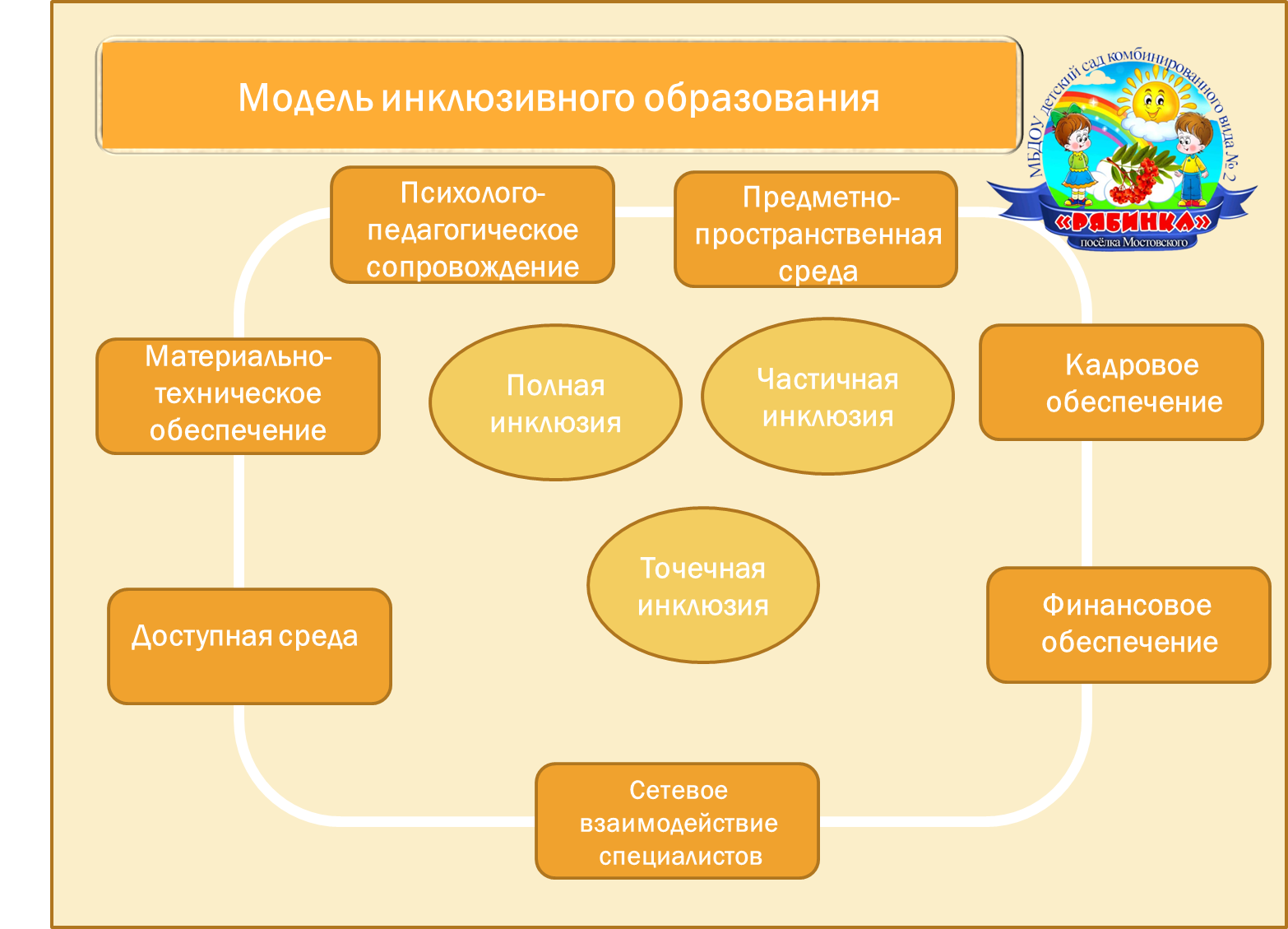 Модель инклюзивного образования

МБДОУ детский сад комбинированного вида № 2
«РЯБИНКА»
посёлка Мостовского

Психолого-педагогическое сопровождение

Предметно-пространственная среда

Материально-техническое обеспечение

Полная инклюзия

Частичная инклюзия

Кадровое обеспечение

Точечная инклюзия

Доступная среда

Финансовое обеспечение

Сетевое взаимодействие специалистов